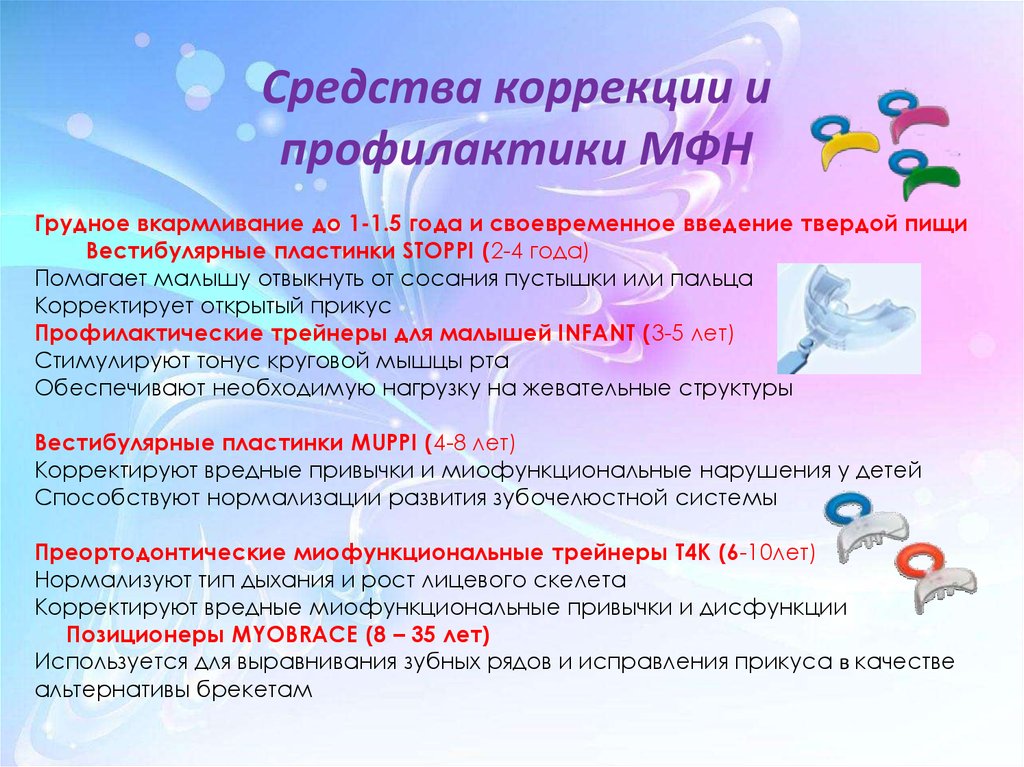 Средства коррекции и профилактики МФН

Грудное вкармливание до 1-1.5 года и своевременное введение твердой пищи
Вестибулярные пластинки STOPPI (2-4 года)
Помагает малышу отвыкнуть от сосания пустышки или пальца
Корректирует открытый прикус
Профилактические трейнеры для малышей INFANT (3-5 лет)
Стимулируют тонус круговой мышцы рта
Обеспечивают необходимую нагрузку на жевательные структуры

Вестибулярные пластинки MUPPI (4-8 лет)
Корректируют вредные привычки и миофункциональные нарушения у детей
Способствуют нормализации развития зубочелюстной системы

Преортодонтические миофункциональные трейнеры T4K (6-10лет)
Нормализуют тип дыхания и рост лицевого скелета
Корректируют вредные миофункциональные привычки и дисфункции
Позиционеры MYOBRACE (8 – 35 лет)
Используется для выравнивания зубных рядов и исправления прикуса в качестве альтернативы брекетам